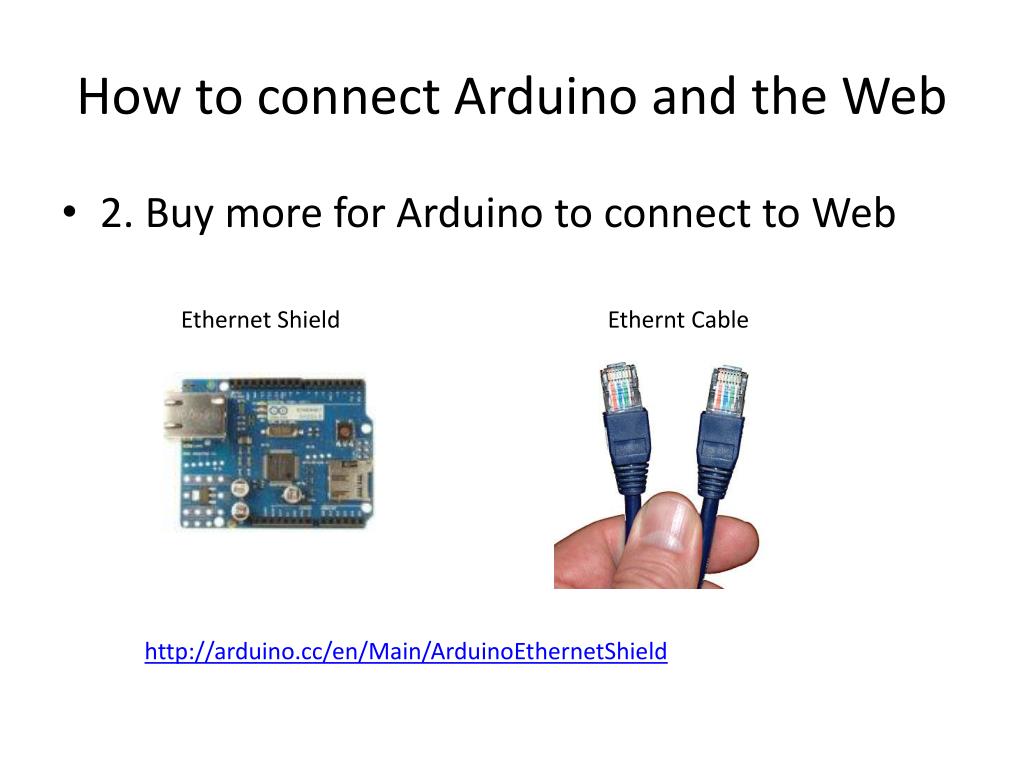 How to connect Arduino and the Web

• 2. Buy more for Arduino to connect to Web

Ethernet Shield

Ethernt Cable

http://arduino.cc/en/Main/ArduinoEthernetShield